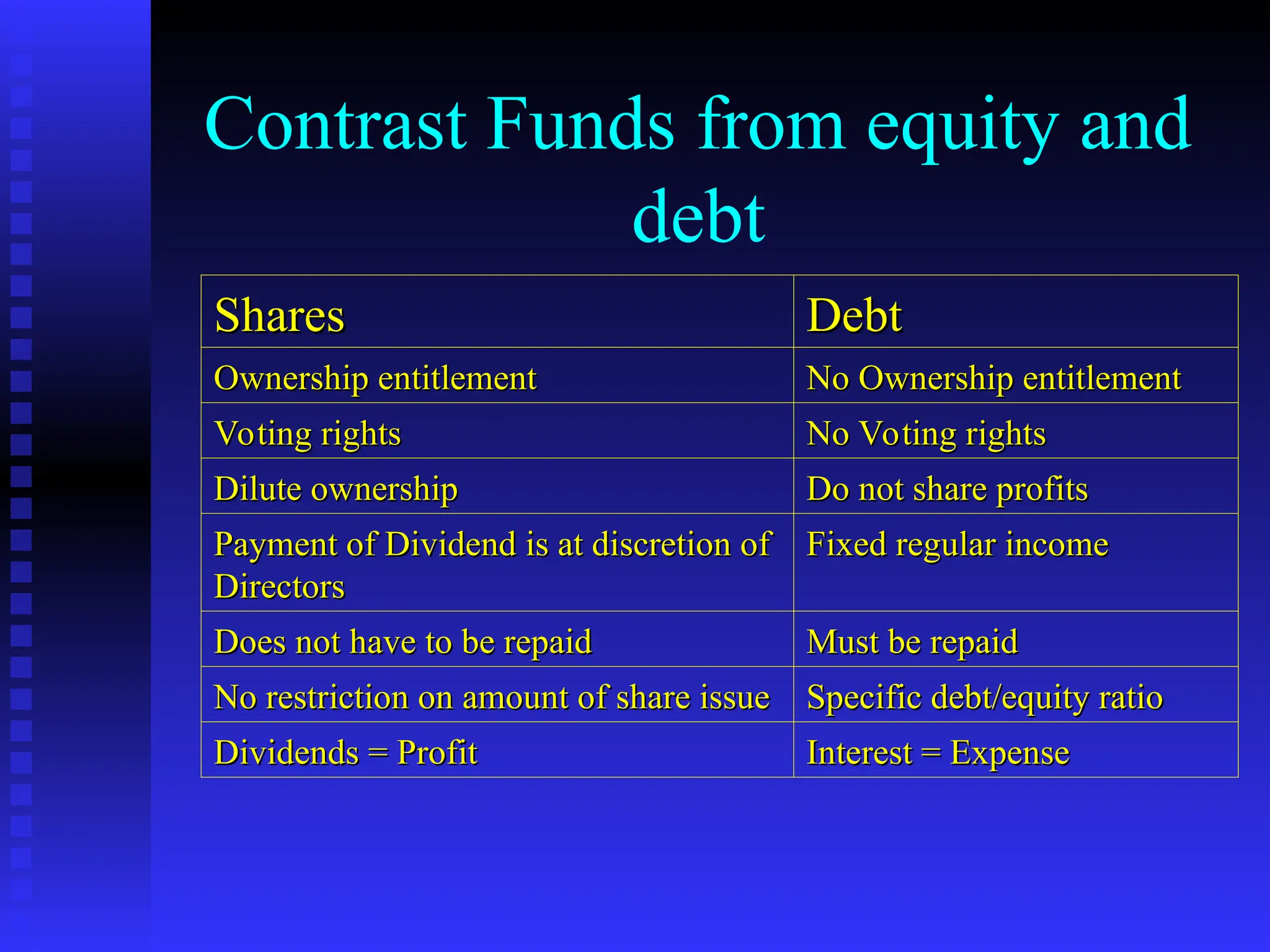 Contrast Funds from equity and debt

| Shares | Debt |
|---|---|
| Ownership entitlement | No Ownership entitlement |
| Voting rights | No Voting rights |
| Dilute ownership | Do not share profits |
| Payment of Dividend is at discretion of Directors | Fixed regular income |
| Does not have to be repaid | Must be repaid |
| No restriction on amount of share issue | Specific debt/equity ratio |
| Dividends = Profit | Interest = Expense |